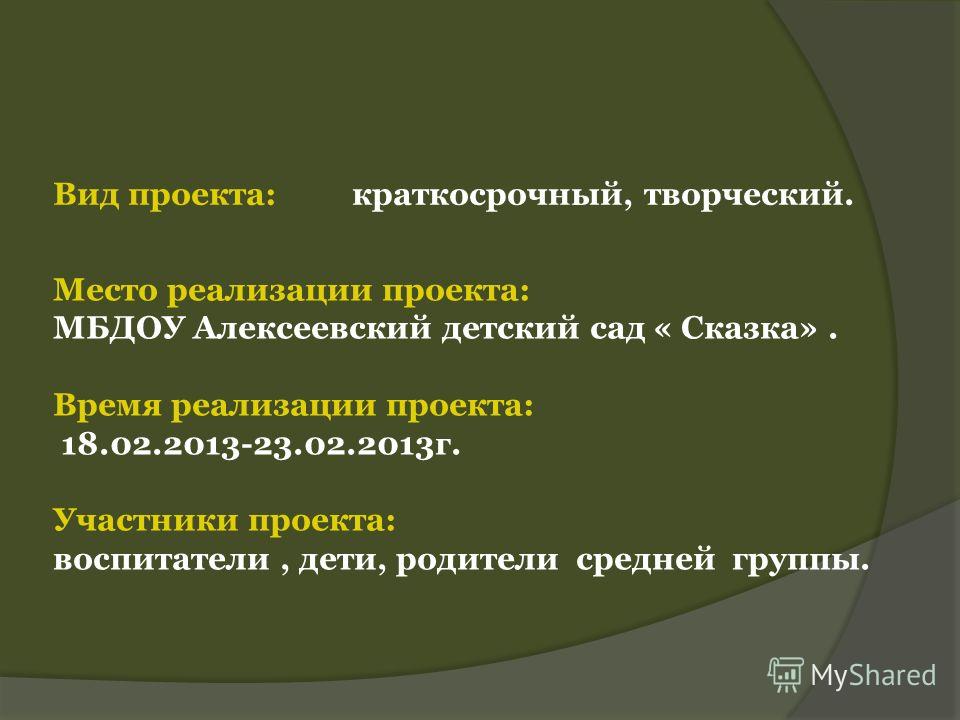 Вид проекта: краткосрочный, творческий.

Место реализации проекта:
МБДОУ Алексеевский детский сад « Сказка» .

Время реализации проекта:
18.02.2013-23.02.2013г.

Участники проекта:
воспитатели , дети, родители средней группы.

MyShared